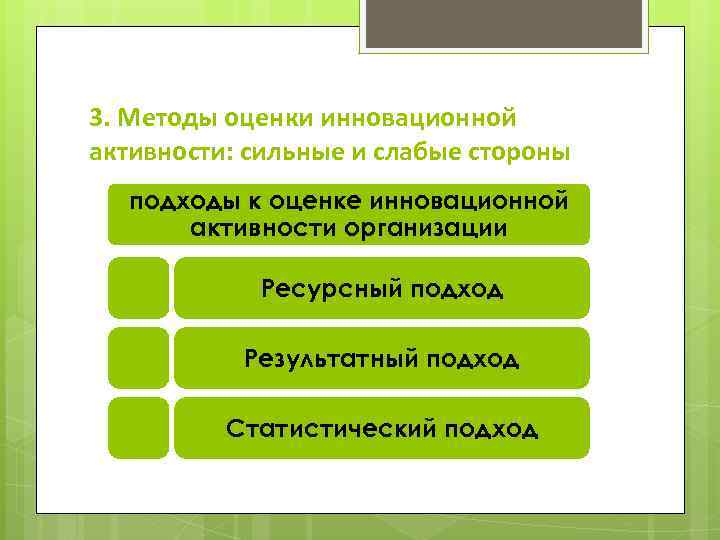 3. Методы оценки инновационной активности: сильные и слабые стороны

подходы к оценке инновационной активности организации

Ресурсный подход

Результатный подход

Статистический подход